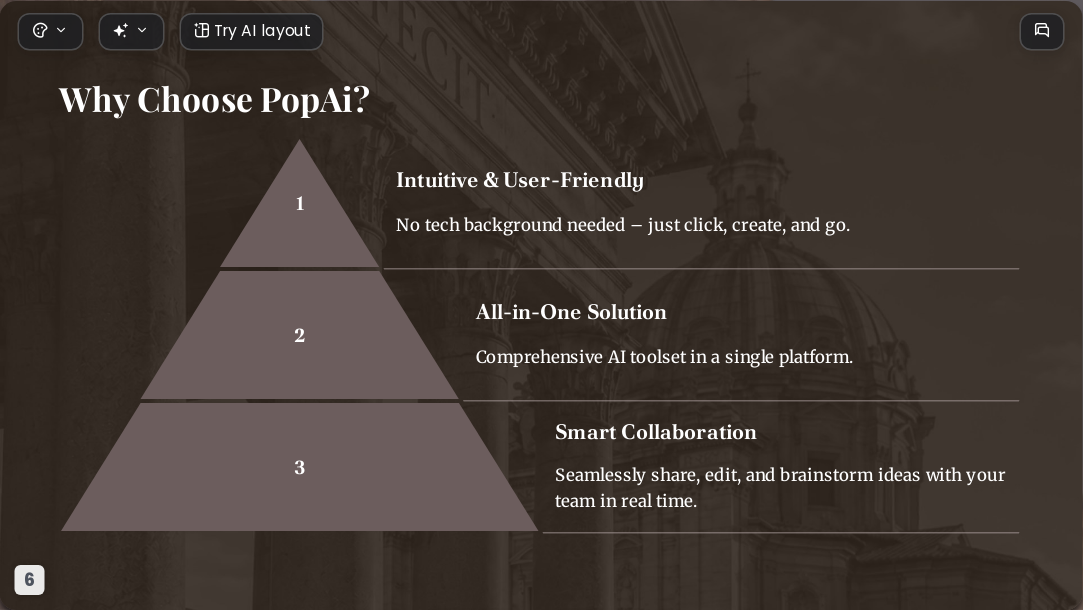 Try AI layout

Why Choose PopAi?

1

Intuitive & User-Friendly

No tech background needed – just click, create, and go.

2

All-in-One Solution

Comprehensive AI toolset in a single platform.

3

Smart Collaboration

Seamlessly share, edit, and brainstorm ideas with your team in real time.

6